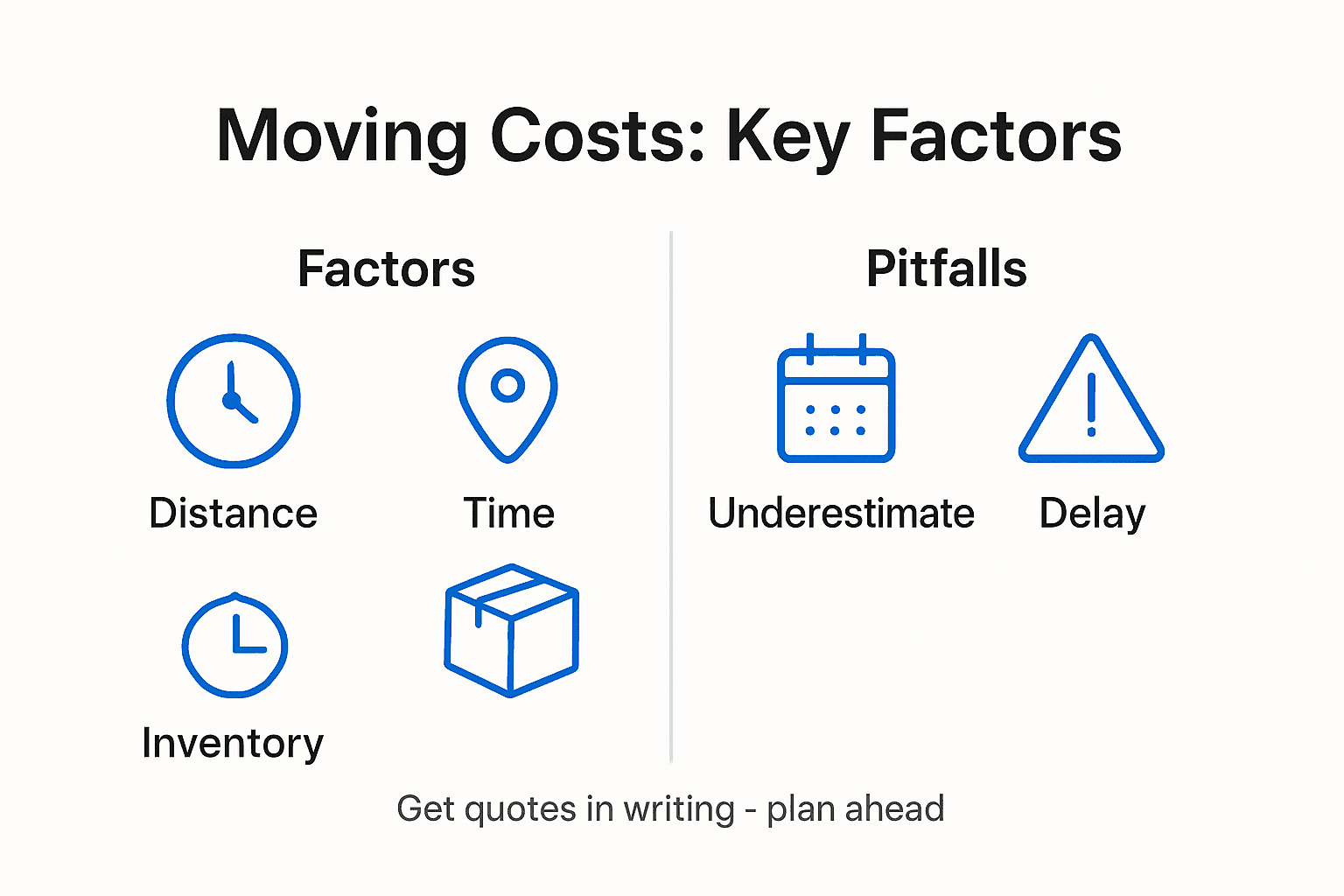 Moving Costs: Key Factors

Factors

Distance

Time

Inventory

Pitfalls

Underestimate

Delay

Get quotes in writing - plan ahead